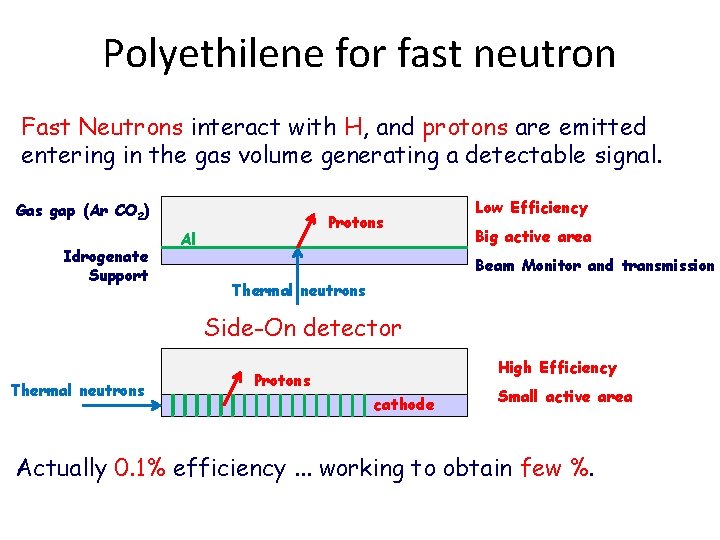 Polyethilene for fast neutron

Fast Neutrons interact with H, and protons are emitted entering in the gas volume generating a detectable signal.

Gas gap (Ar $CO_2$)

Al

Idrogenate Support

Protons

Thermal neutrons

Low Efficiency

Big active area

Beam Monitor and transmission

Side-On detector

Thermal neutrons

Protons

cathode

High Efficiency

Small active area

Actually 0.1% efficiency ... working to obtain few %.